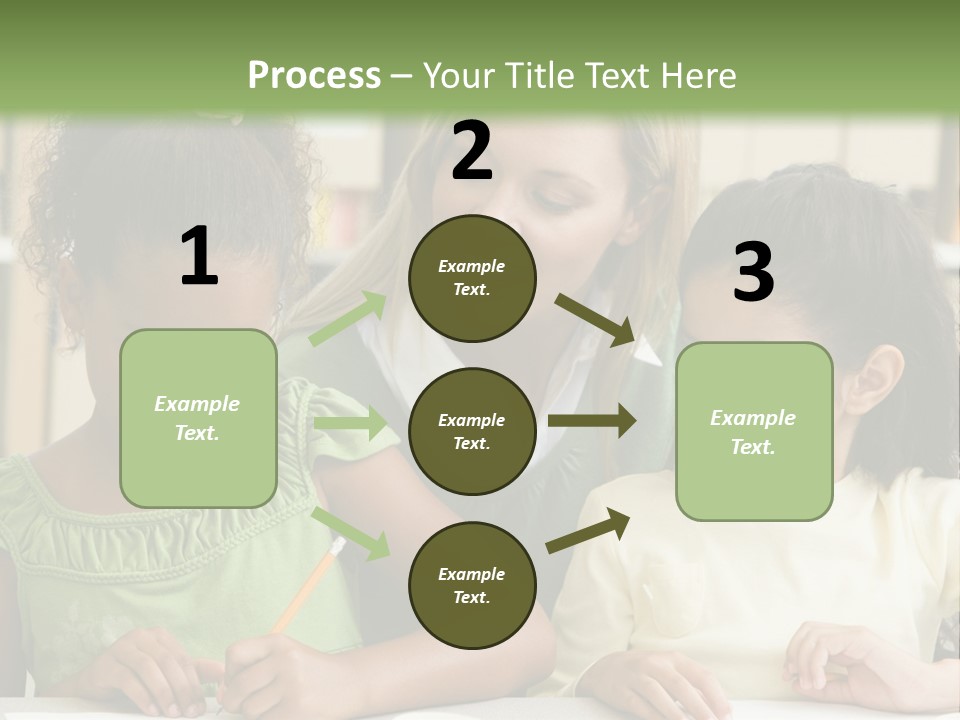 Process – Your Title Text Here

1

Example Text.

2

Example Text.

Example Text.

Example Text.

3

Example Text.